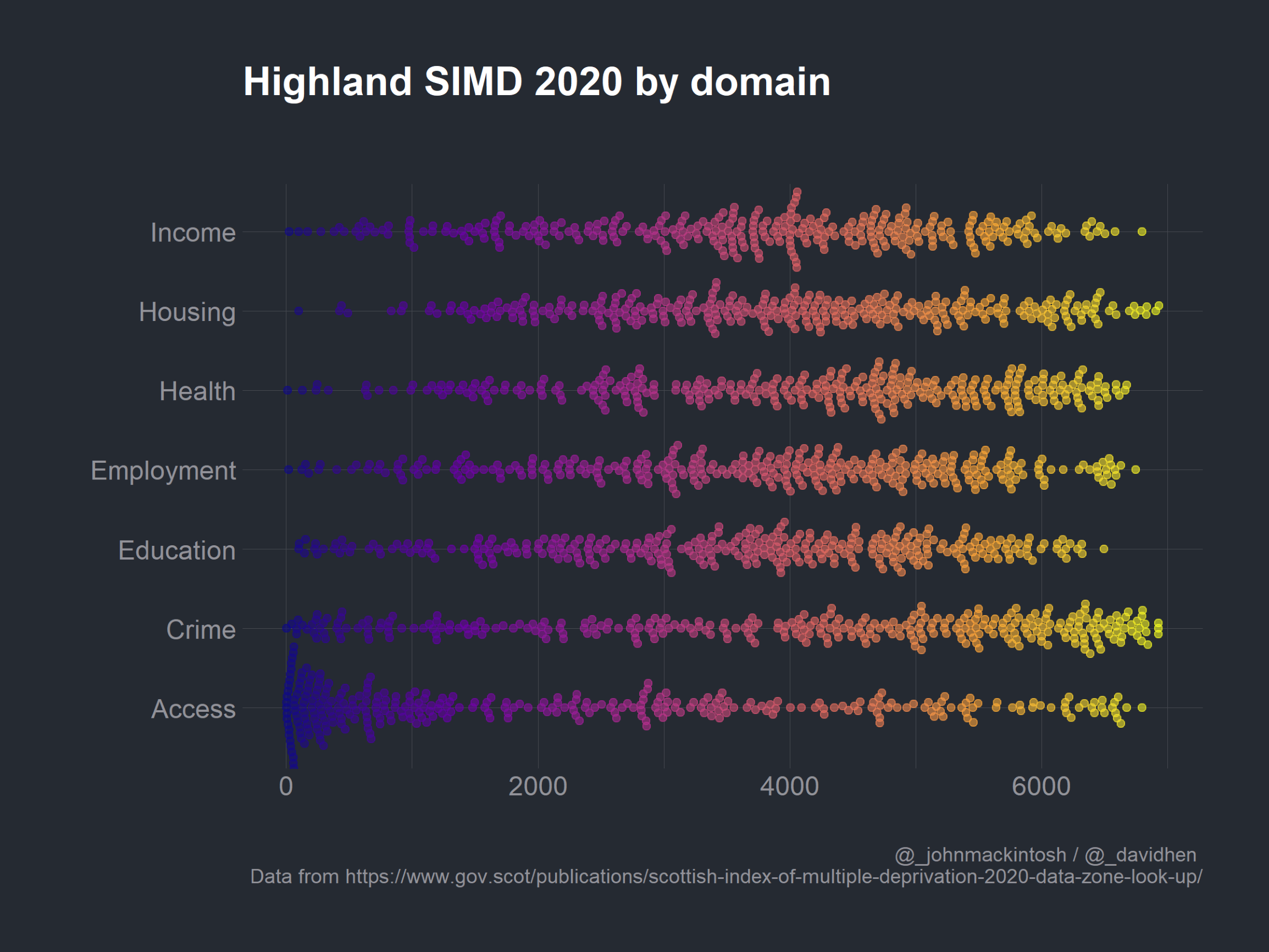 Highland SIMD 2020 by domain

Income
Housing
Health
Employment
Education
Crime
Access

0
2000
4000
6000

@_johnmackintosh / @_davidhen
Data from https://www.gov.scot/publications/scottish-index-of-multiple-deprivation-2020-data-zone-look-up/